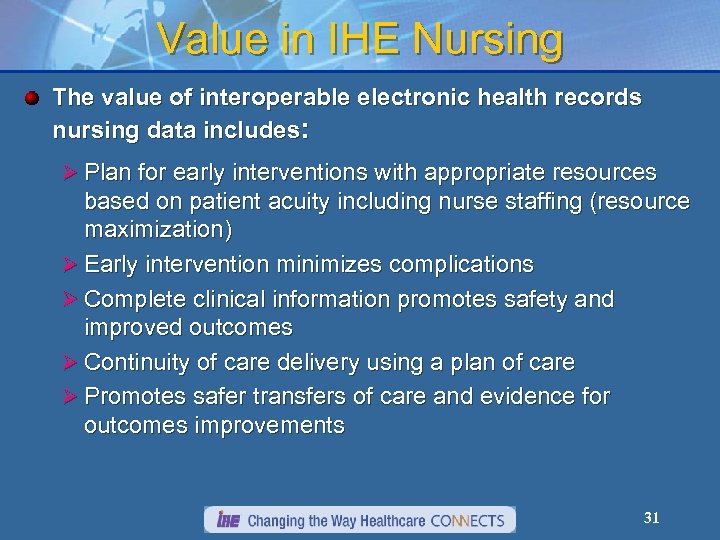 Value in IHE Nursing

The value of interoperable electronic health records nursing data includes:

Plan for early interventions with appropriate resources based on patient acuity including nurse staffing (resource maximization)

Early intervention minimizes complications

Complete clinical information promotes safety and improved outcomes

Continuity of care delivery using a plan of care

Promotes safer transfers of care and evidence for outcomes improvements

IHE Changing the Way Healthcare CONNECTS

31